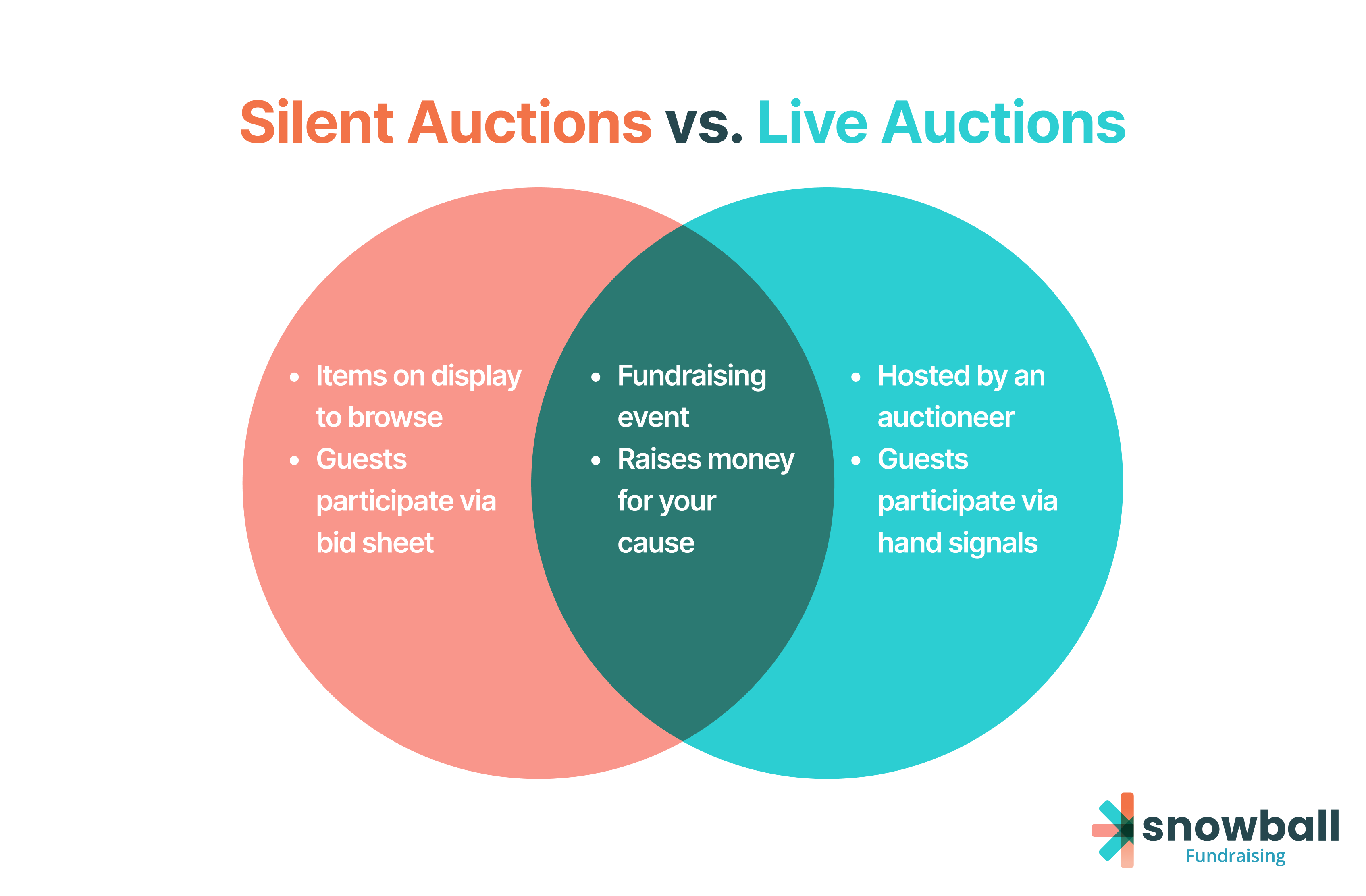 Silent Auctions vs. Live Auctions

- Items on display to browse
- Guests participate via bid sheet

- Fundraising event
- Raises money for your cause

- Hosted by an auctioneer
- Guests participate via hand signals

snowball
Fundraising